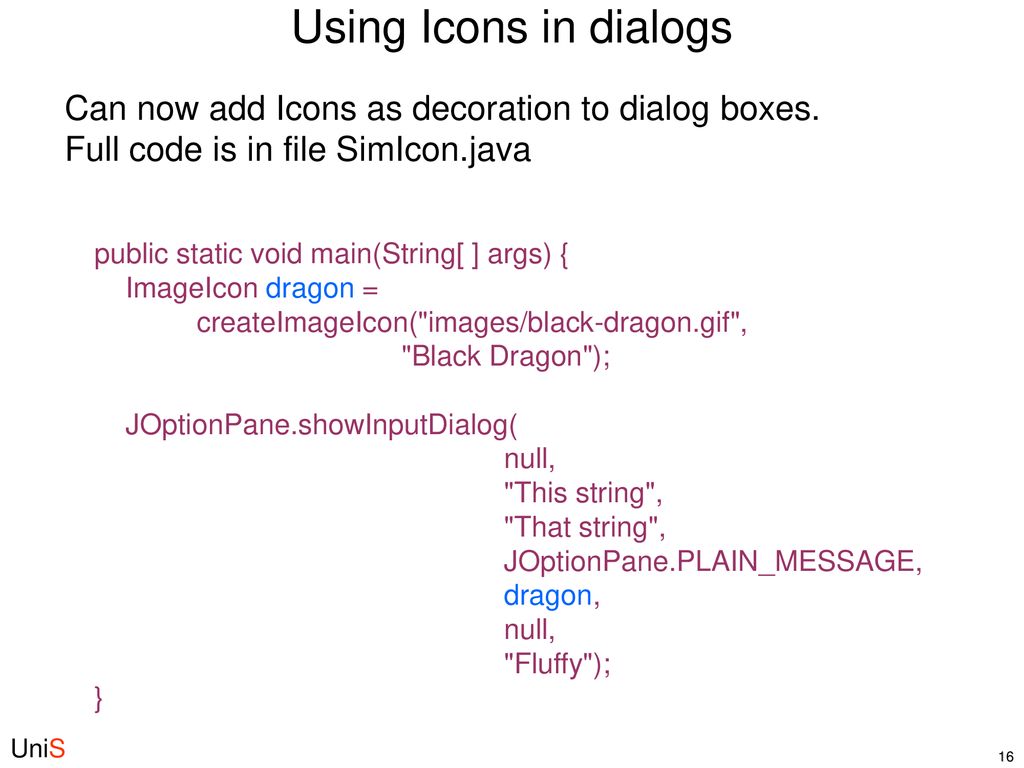 Using Icons in dialogs

Can now add Icons as decoration to dialog boxes.
Full code is in file SimIcon.java

public static void main(String[ ] args) {
ImageIcon dragon =
createImageIcon("images/black-dragon.gif",
"Black Dragon");

JOptionPane.showInputDialog(
null,
"This string",
"That string",
JOptionPane.PLAIN_MESSAGE,
dragon,
null,
"Fluffy");
}

UniS

16